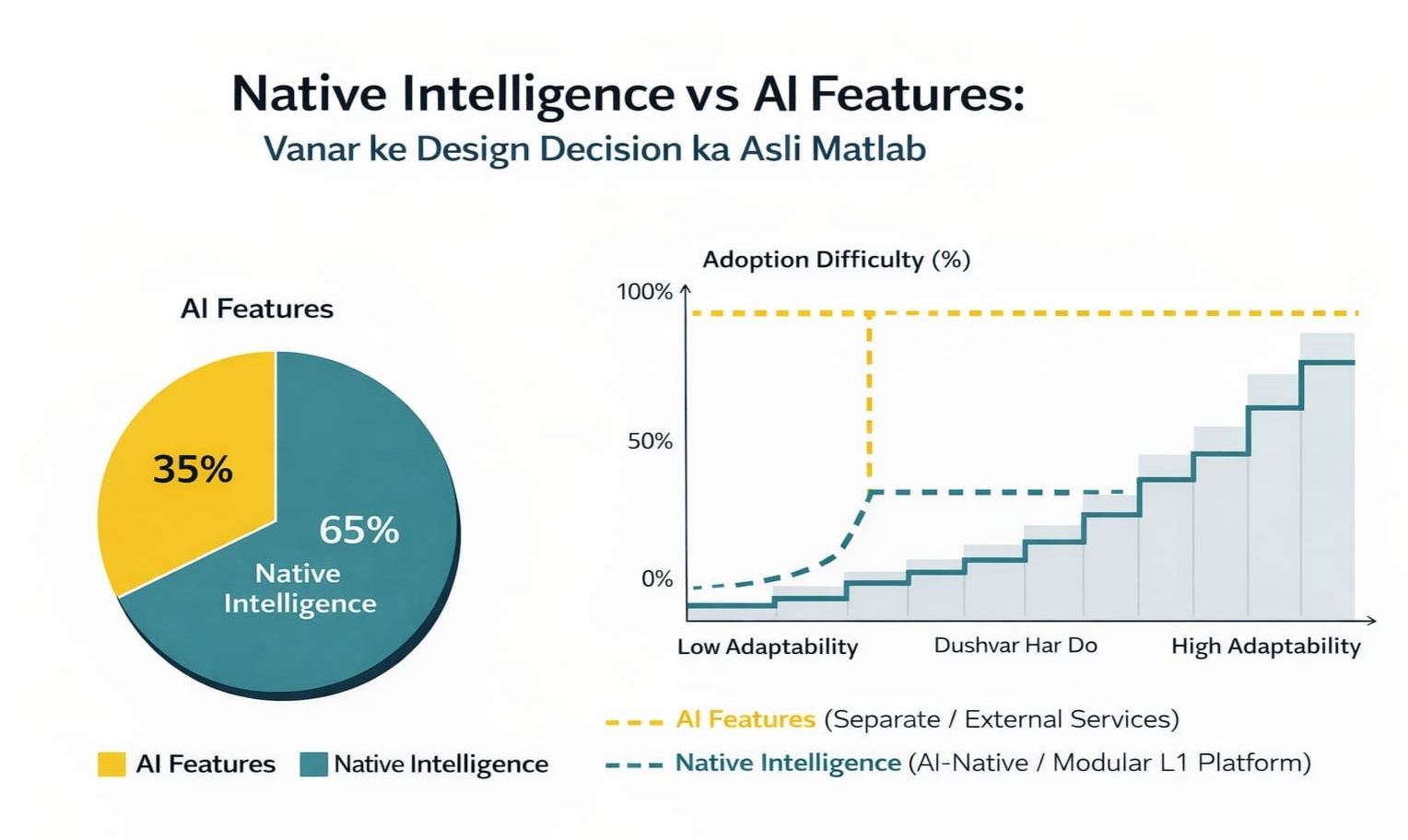 Native Intelligence vs AI Features:
Vanar ke Design Decision ka Asli Matlab

AI Features

35%

65%
Native Intelligence

AI Features Native Intelligence

Adoption Difficulty (%)

100%

50%

0%

Low Adaptability Dushvar Har Do High Adaptability

AI Features (Separate / External Services)

Native Intelligence (AI-Native / Modular L1 Platform)